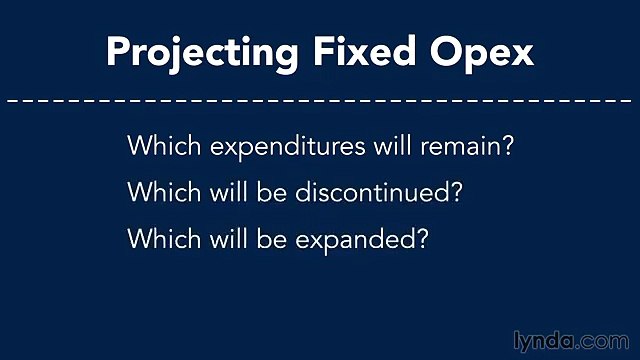 Projecting Fixed Opex

Which expenditures will remain?

Which will be discontinued?

Which will be expanded?

lynda.com